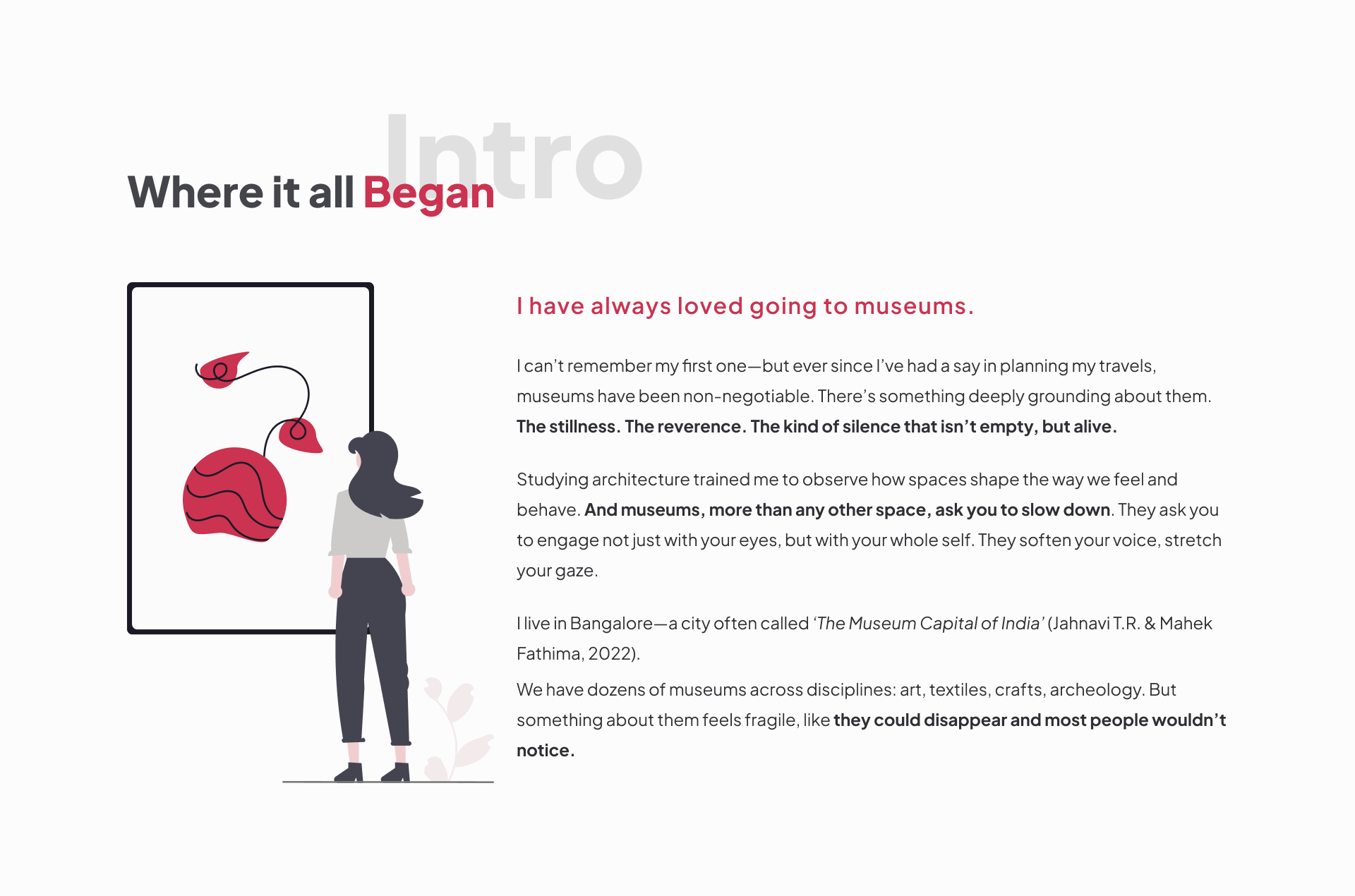 Intro

Where it all Began

I have always loved going to museums.

I can't remember my first one—but ever since I've had a say in planning my travels, museums have been non-negotiable. There's something deeply grounding about them. The stillness. The reverence. The kind of silence that isn't empty, but alive.

Studying architecture trained me to observe how spaces shape the way we feel and behave. And museums, more than any other space, ask you to slow down. They ask you to engage not just with your eyes, but with your whole self. They soften your voice, stretch your gaze.

I live in Bangalore—a city often called 'The Museum Capital of India' (Jahnavi T.R. & Mahek Fathima, 2022).

We have dozens of museums across disciplines: art, textiles, crafts, archeology. But something about them feels fragile, like they could disappear and most people wouldn't notice.